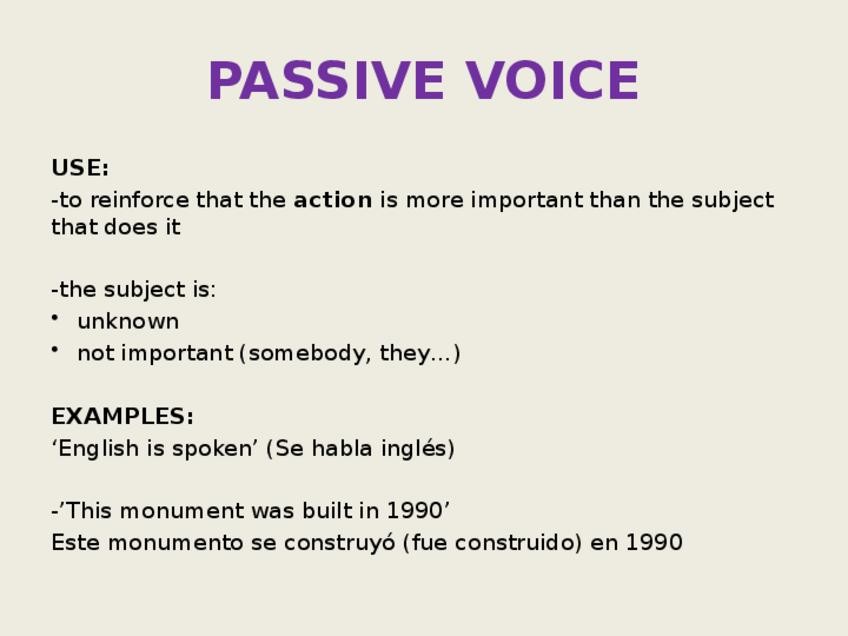 PASSIVE VOICE

USE:
-to reinforce that the action is more important than the subject that does it

-the subject is:
• unknown
• not important (somebody, they…)

EXAMPLES:
‘English is spoken’ (Se habla inglés)

-’This monument was built in 1990’
Este monumento se construyó (fue construido) en 1990